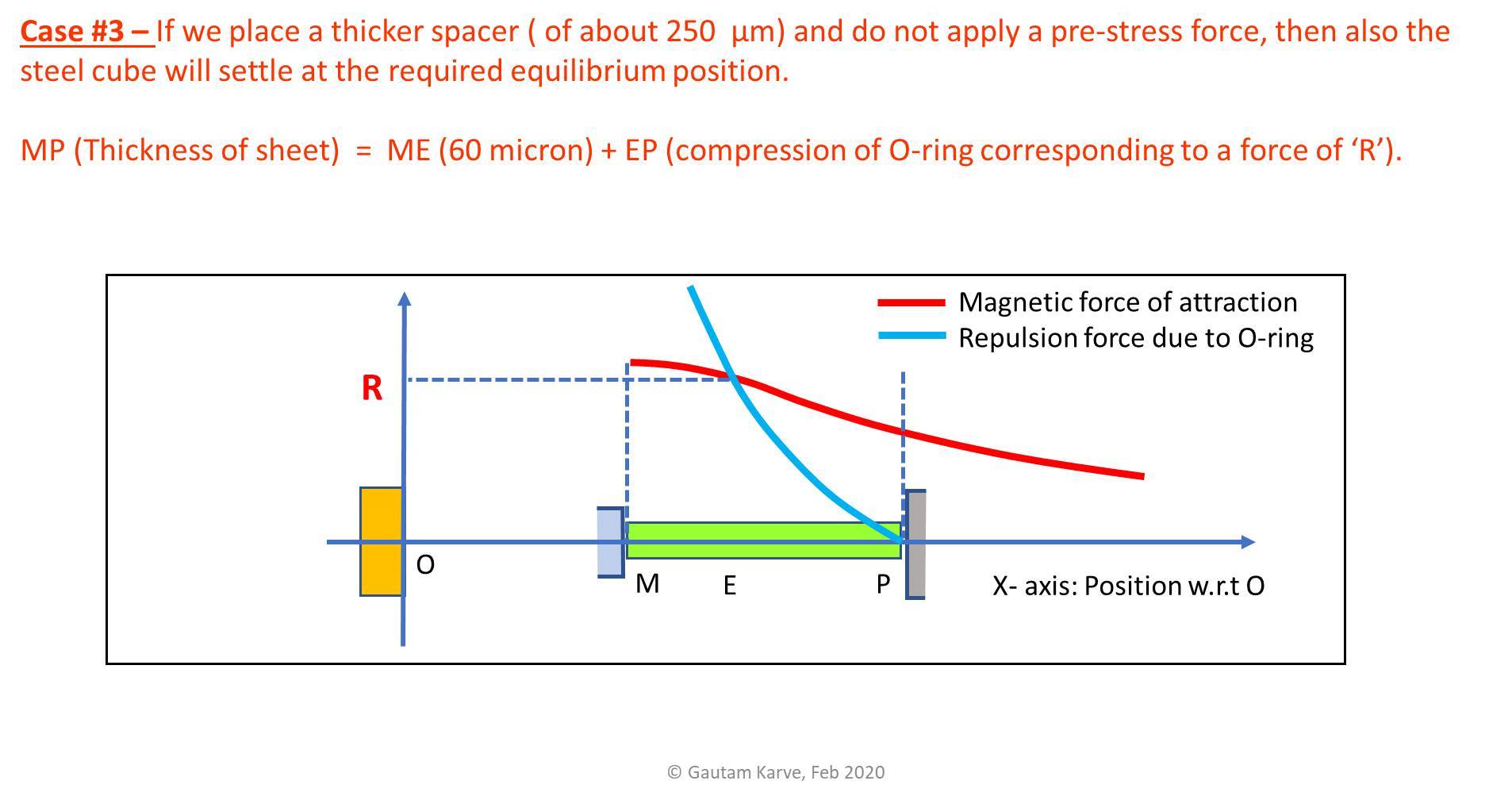 Case #3 – If we place a thicker spacer ( of about 250 µm) and do not apply a pre-stress force, then also the steel cube will settle at the required equilibrium position.

MP (Thickness of sheet) = ME (60 micron) + EP (compression of O-ring corresponding to a force of ‘R’).

Magnetic force of attraction
Repulsion force due to O-ring

R

O

M

E

P

X- axis: Position w.r.t O

© Gautam Karve, Feb 2020